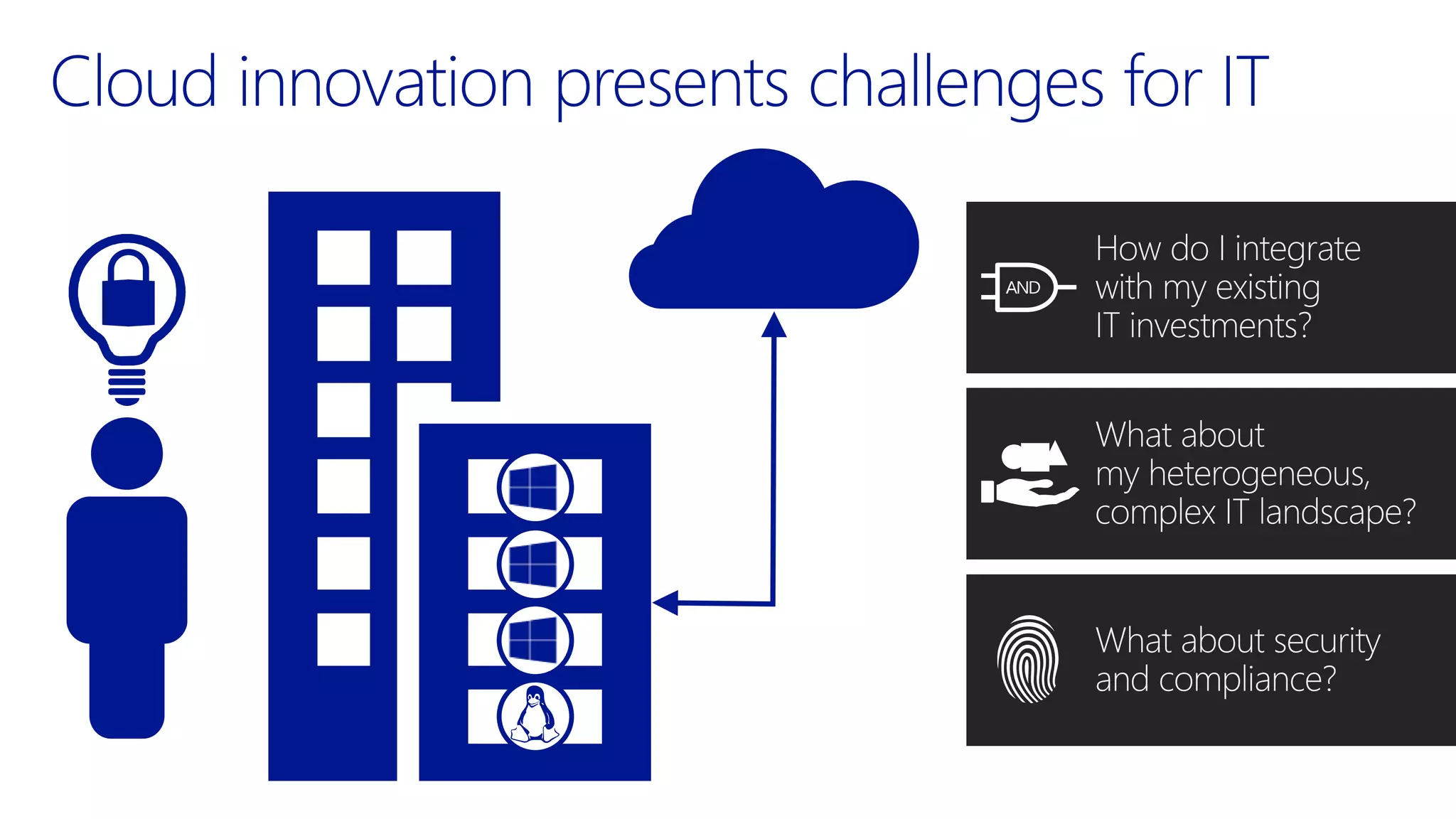 Cloud innovation presents challenges for IT

AND

How do I integrate with my existing IT investments?

What about my heterogeneous, complex IT landscape?

What about security and compliance?